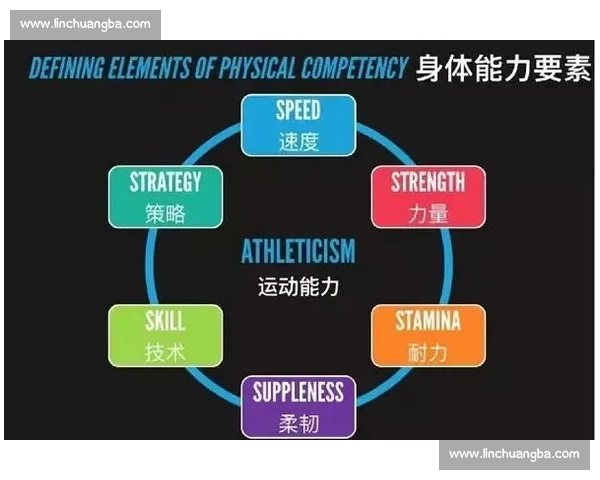 www.linchuangba.com

DEFINING ELEMENTS OF PHYSICAL COMPETENCY 身体能力要素

SPEED
速度

STRATEGY
策略

STRENGTH
力量

ATHLETICISM
运动能力

SKILL
技术

STAMINA
耐力

SUPPLENESS
柔韧

www.linchuangba.com